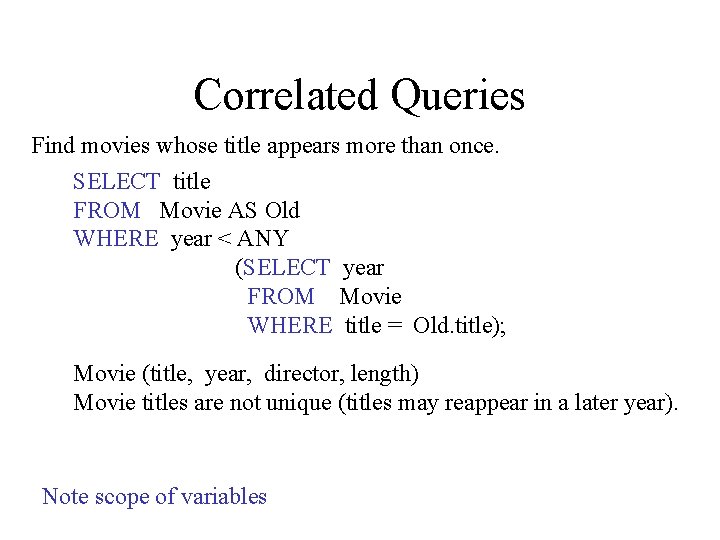 Correlated Queries

Find movies whose title appears more than once.

SELECT title
FROM Movie AS Old
WHERE year < ANY
(SELECT year
FROM Movie
WHERE title = Old.title);

Movie (title, year, director, length)
Movie titles are not unique (titles may reappear in a later year).

Note scope of variables